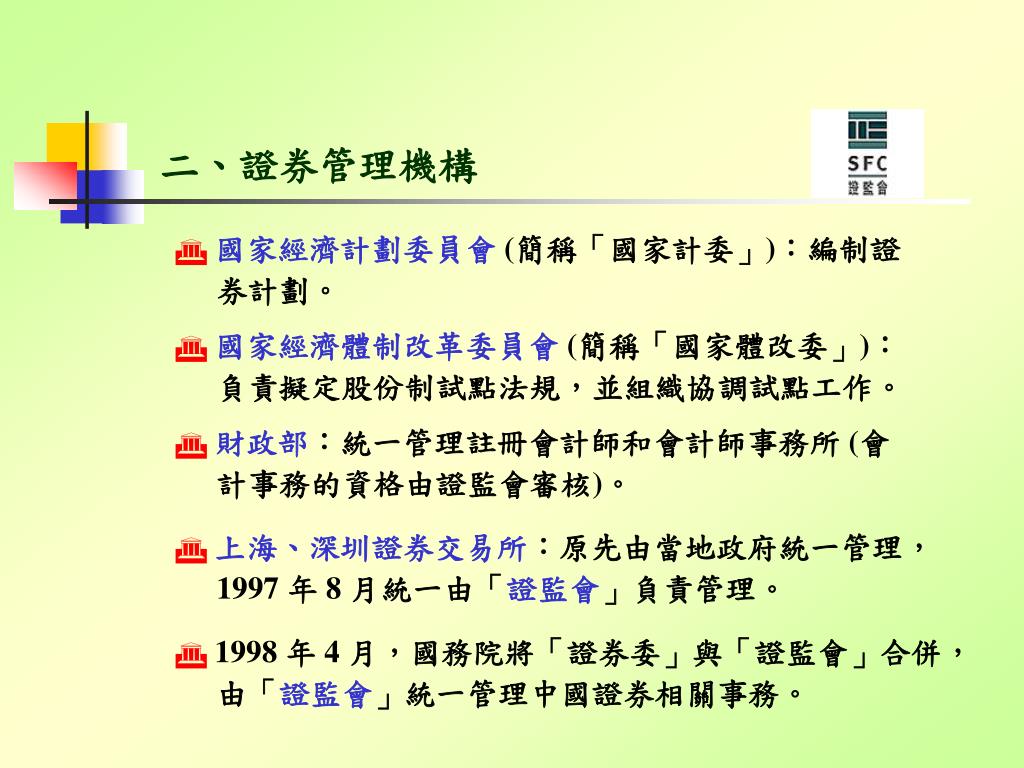 二、證券管理機構

SFC
證監會

國家經濟計劃委員會 (簡稱「國家計委」)：編制證券計劃。

國家經濟體制改革委員會 (簡稱「國家體改委」)：負責擬定股份制試點法規，並組織協調試點工作。

財政部：統一管理註冊會計師和會計師事務所 (會計事務的資格由證監會審核)。

上海、深圳證券交易所：原先由當地政府統一管理，1997 年 8 月統一由「證監會」負責管理。

1998 年 4 月，國務院將「證券委」與「證監會」合併，由「證監會」統一管理中國證券相關事務。